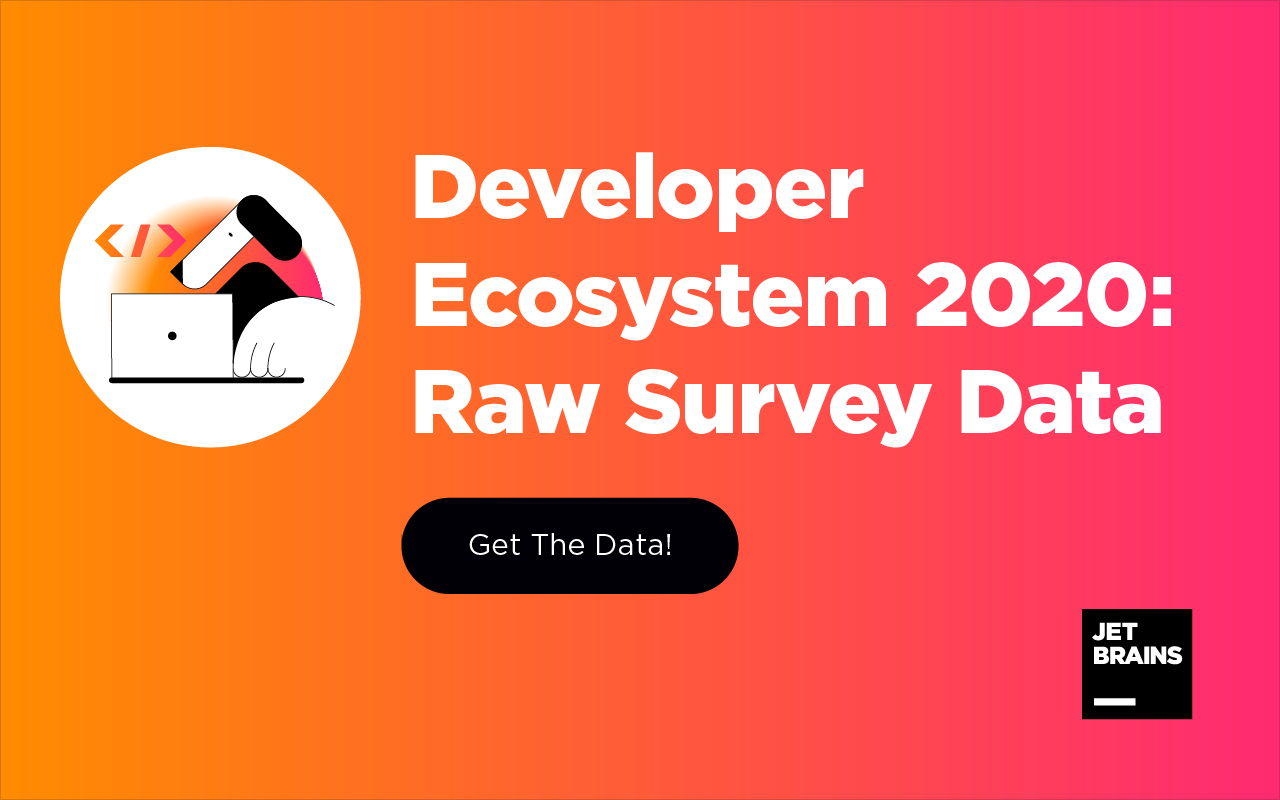 </>

Developer Ecosystem 2020: Raw Survey Data

Get The Data!

JET
BRAINS